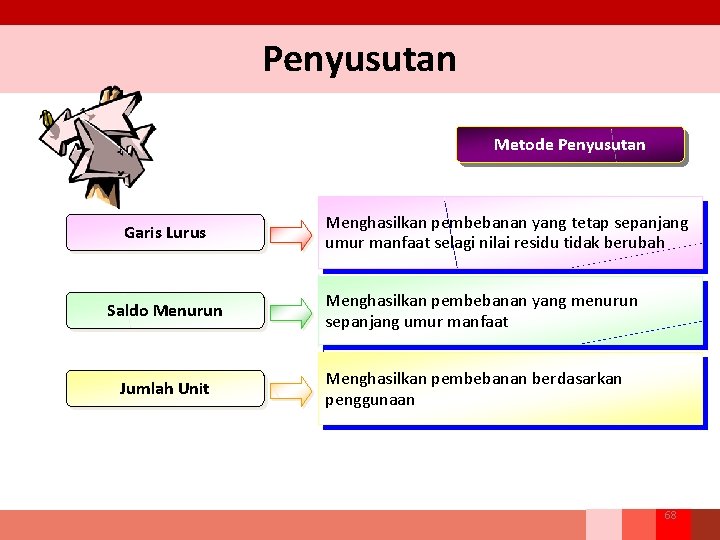 Penyusutan

Metode Penyusutan

Garis Lurus

Menghasilkan pembebanan yang tetap sepanjang umur manfaat selagi nilai residu tidak berubah

Saldo Menurun

Menghasilkan pembebanan yang menurun sepanjang umur manfaat

Jumlah Unit

Menghasilkan pembebanan berdasarkan penggunaan

68